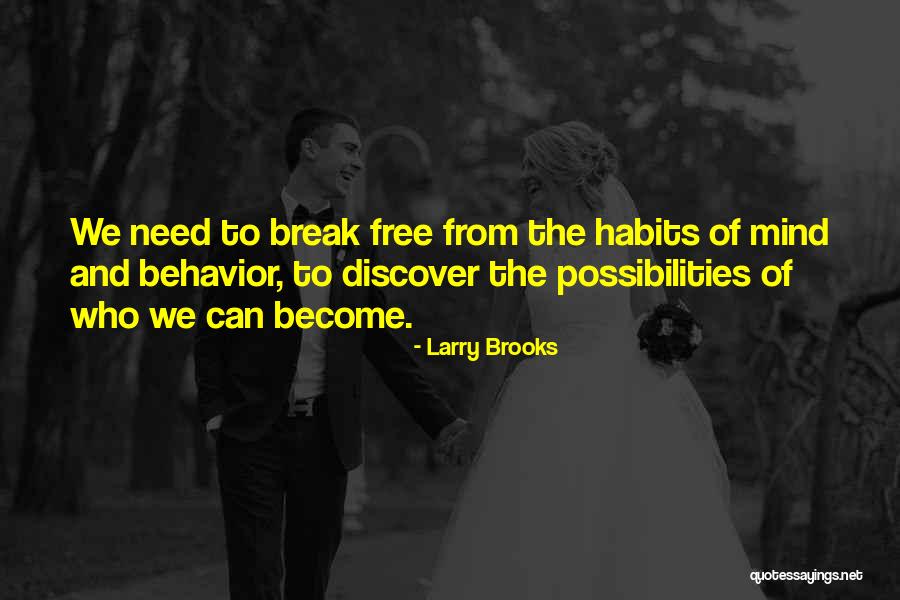 We need to break free from the habits of mind and behavior, to discover the possibilities of who we can become.

- Larry Brooks

quotessayings.net